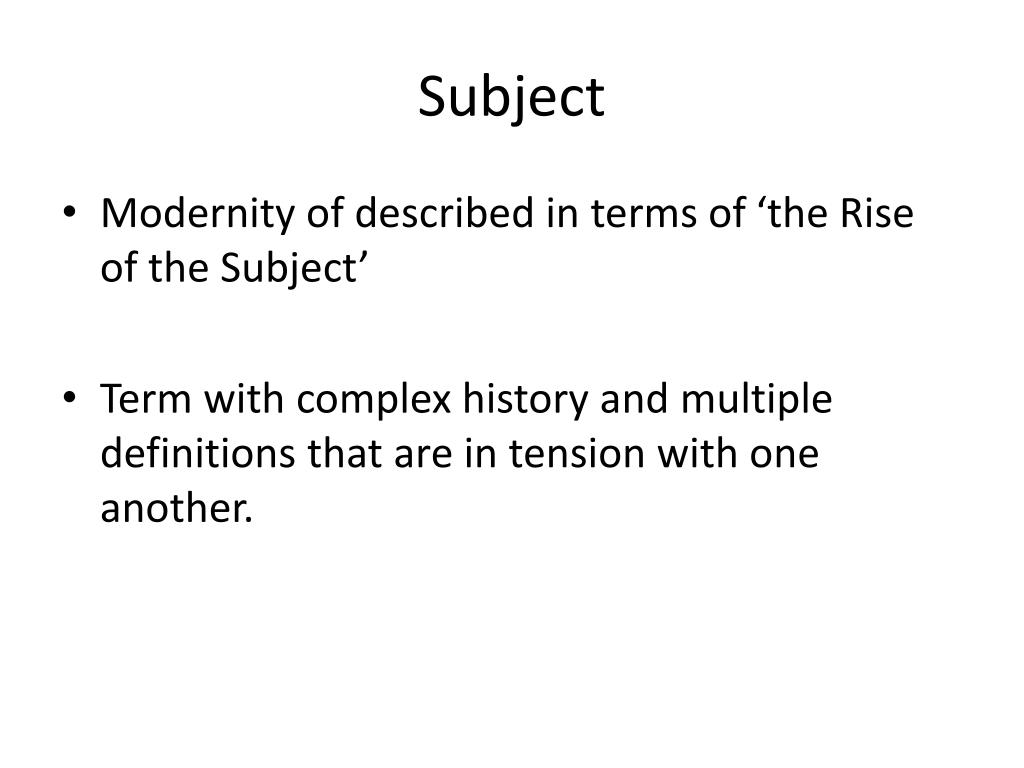 Subject

• Modernity of described in terms of ‘the Rise of the Subject’

• Term with complex history and multiple definitions that are in tension with one another.